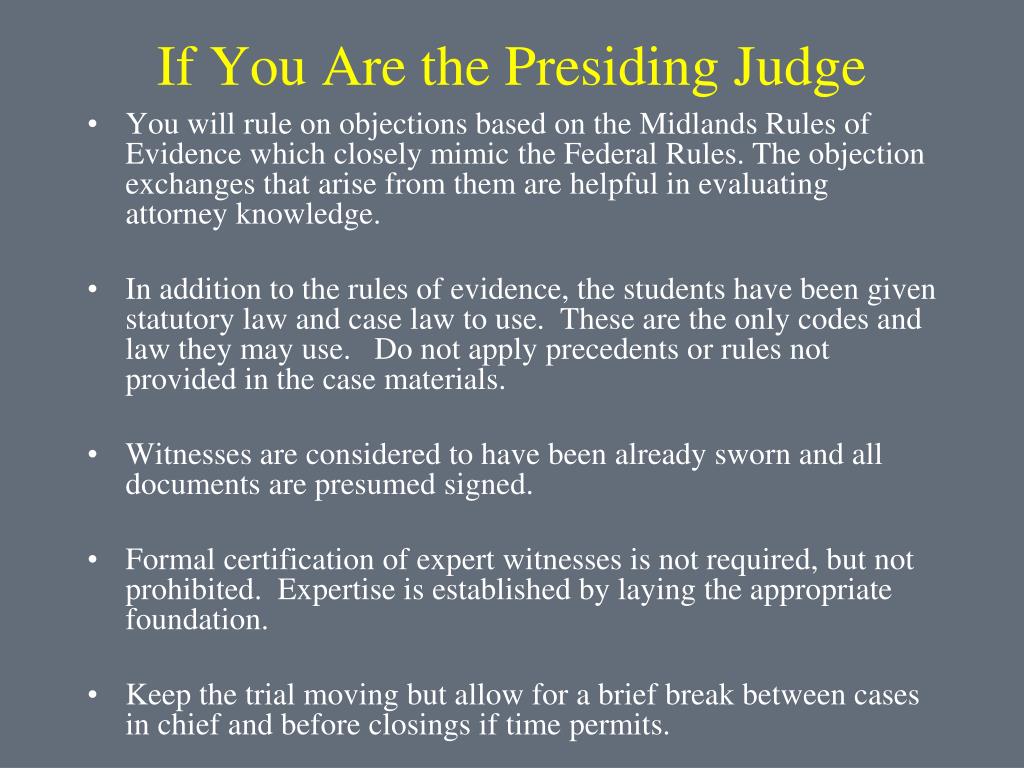 If You Are the Presiding Judge

• You will rule on objections based on the Midlands Rules of Evidence which closely mimic the Federal Rules. The objection exchanges that arise from them are helpful in evaluating attorney knowledge.

• In addition to the rules of evidence, the students have been given statutory law and case law to use. These are the only codes and law they may use. Do not apply precedents or rules not provided in the case materials.

• Witnesses are considered to have been already sworn and all documents are presumed signed.

• Formal certification of expert witnesses is not required, but not prohibited. Expertise is established by laying the appropriate foundation.

• Keep the trial moving but allow for a brief break between cases in chief and before closings if time permits.